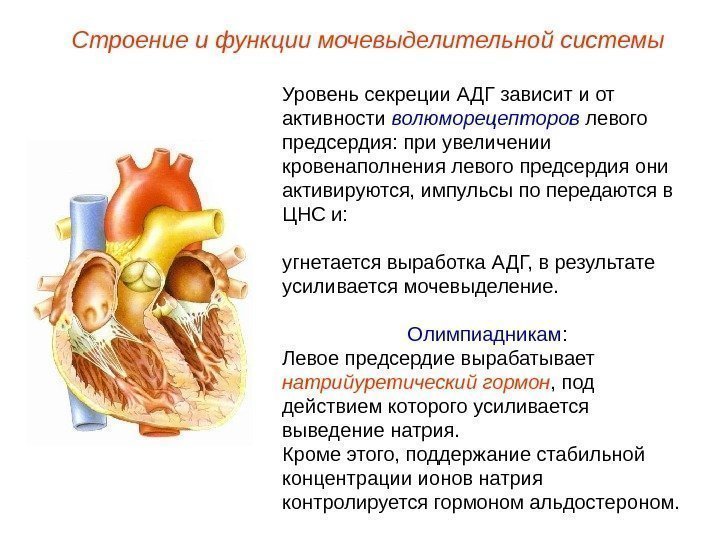 Строение и функции мочевыделительной системы

Уровень секреции АДГ зависит и от активности волюморецепторов левого предсердия: при увеличении кровенаполнения левого предсердия они активируются, импульсы по передаются в ЦНС и:

угнетается выработка АДГ, в результате усиливается мочевыделение.

Олимпиадникам:
Левое предсердие вырабатывает натрийуретический гормон, под действием которого усиливается выведение натрия.
Кроме этого, поддержание стабильной концентрации ионов натрия контролируется гормоном альдостероном.